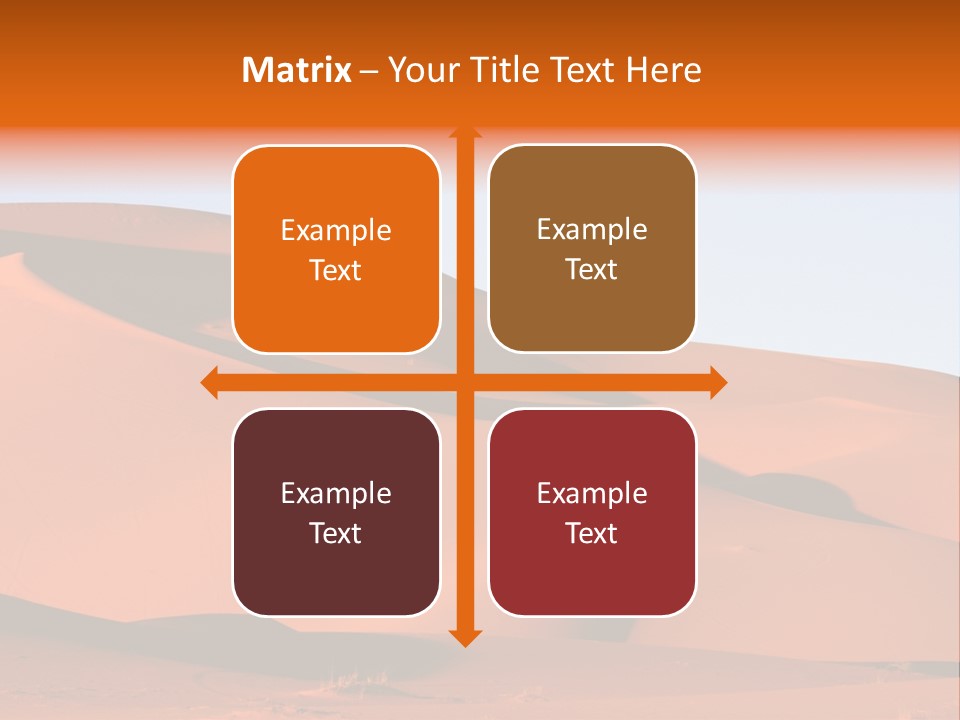 Matrix – Your Title Text Here

Example Text

Example Text

Example Text

Example Text